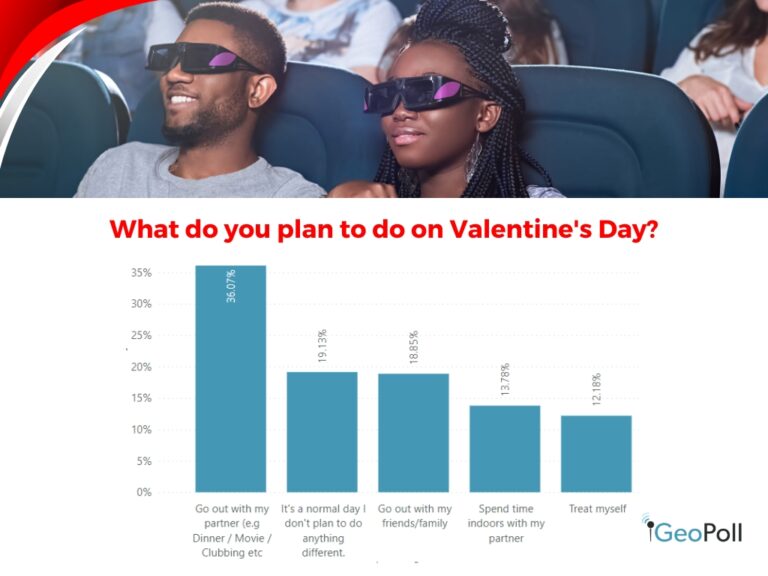 What do you plan to do on Valentine's Day?

35%
30%
25%
20%
15%
10%
5%
0%

36.07%
19.13%
18.85%
13.78%
12.18%

Go out with my partner (e.g Dinner / Movie / Clubbing etc

It's a normal day I don't plan to do anything different.

Go out with my friends/family

Spend time indoors with my partner

Treat myself

GeoPoll